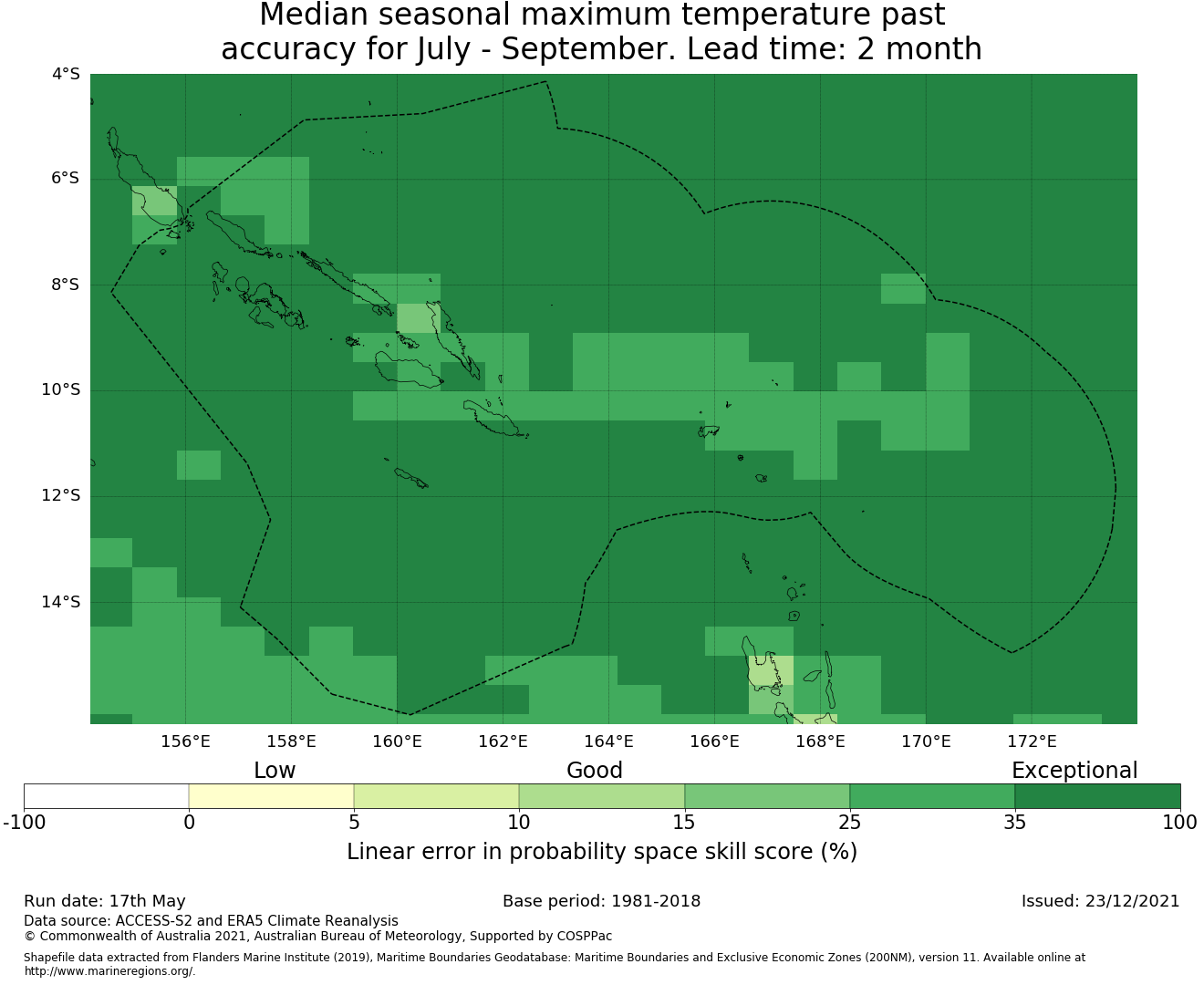 Median seasonal maximum temperature past accuracy for July - September. Lead time: 2 month

4°S
6°S
8°S
10°S
12°S
14°S

156°E
158°E
160°E
162°E
164°E
166°E
168°E
170°E
172°E

Low
Good
Exceptional

-100
0
5
10
15
25
35
100

Linear error in probability space skill score (%)

Run date: 17th May
Base period: 1981-2018
Issued: 23/12/2021
Data source: ACCESS-S2 and ERA5 Climate Reanalysis
© Commonwealth of Australia 2021, Australian Bureau of Meteorology, Supported by COSPPac

Shapefile data extracted from Flanders Marine Institute (2019), Maritime Boundaries Geodatabase: Maritime Boundaries and Exclusive Economic Zones (200NM), version 11. Available online at http://www.marineregions.org/.